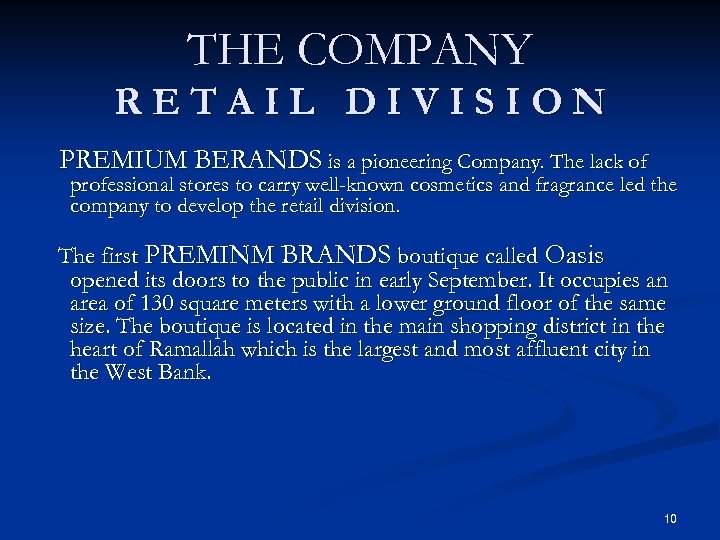 THE COMPANY
RETAIL DIVISION

PREMIUM BERANDS is a pioneering Company. The lack of professional stores to carry well-known cosmetics and fragrance led the company to develop the retail division.

The first PREMINM BRANDS boutique called Oasis opened its doors to the public in early September. It occupies an area of 130 square meters with a lower ground floor of the same size. The boutique is located in the main shopping district in the heart of Ramallah which is the largest and most affluent city in the West Bank.

10